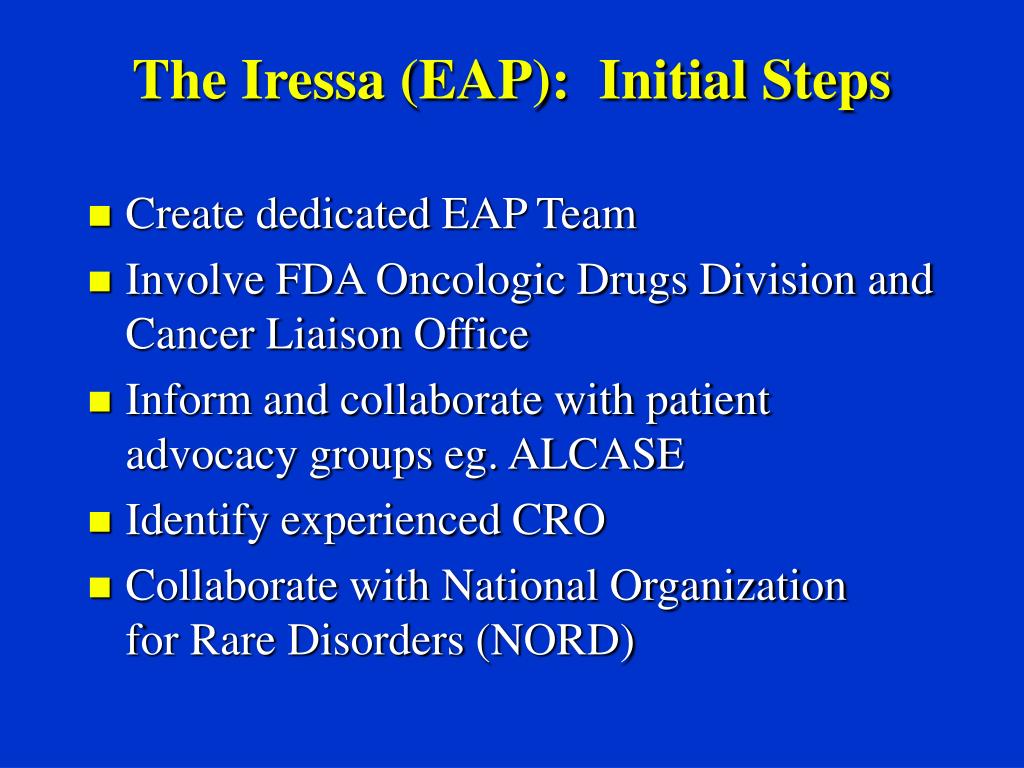 The Iressa (EAP): Initial Steps

- Create dedicated EAP Team
- Involve FDA Oncologic Drugs Division and Cancer Liaison Office
- Inform and collaborate with patient advocacy groups eg. ALCASE
- Identify experienced CRO
- Collaborate with National Organization for Rare Disorders (NORD)